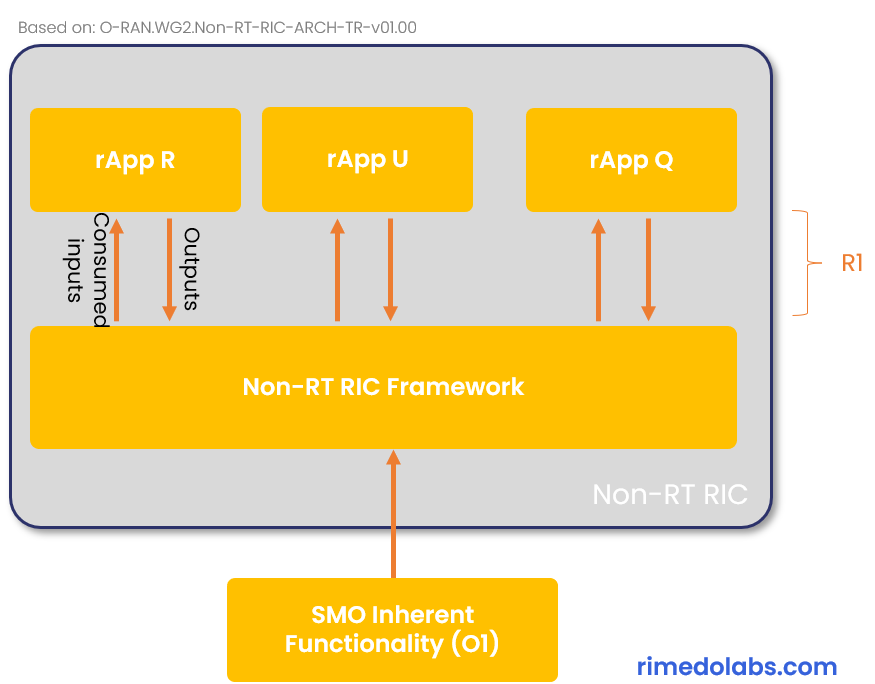 Based on: O-RAN.WG2.Non-RT-RIC-ARCH-TR-v01.00

rApp R

rApp U

rApp Q

Consumed inputs

Outputs

R1

Non-RT RIC Framework

Non-RT RIC

SMO Inherent Functionality (O1)

rimedolabs.com